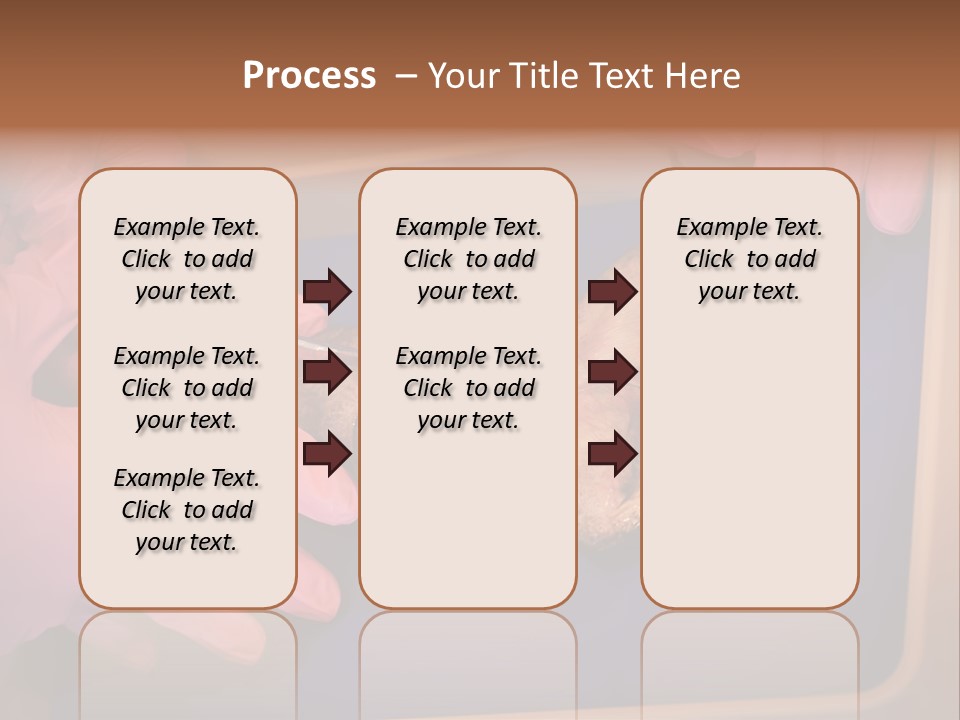 Process – Your Title Text Here

Example Text. Click to add your text.

Example Text. Click to add your text.

Example Text. Click to add your text.

Example Text. Click to add your text.

Example Text. Click to add your text.

Example Text. Click to add your text.